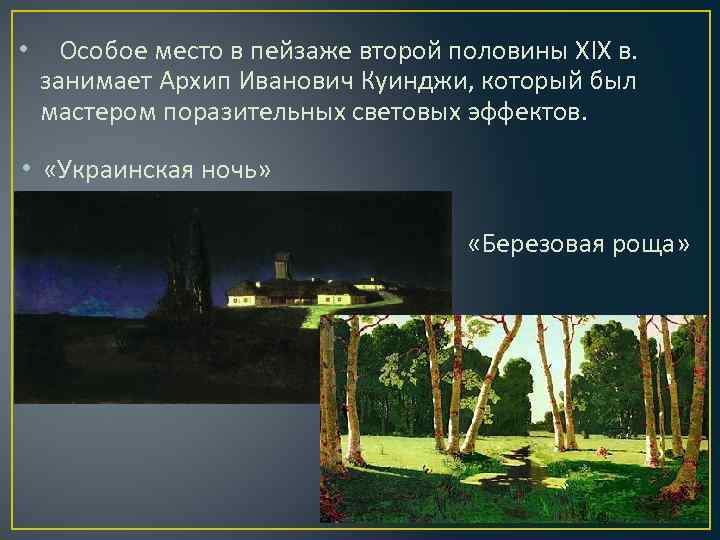 • Особое место в пейзаже второй половины XIX в. занимает Архип Иванович Куинджи, который был мастером поразительных световых эффектов.

• «Украинская ночь»

«Березовая роща»